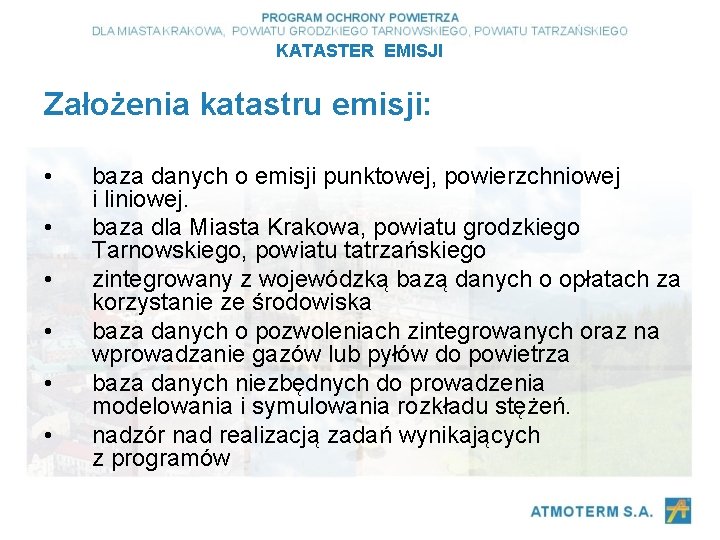 PROGRAM OCHRONY POWIETRZA
DLA MIASTA KRAKOWA, POWIATU GRODZKIEGO TARNOWSKIEGO, POWIATU TATRZAŃSKIEGO
KATASTER EMISJI

Założenia katastru emisji:

• baza danych o emisji punktowej, powierzchniowej i liniowej.
• baza dla Miasta Krakowa, powiatu grodzkiego Tarnowskiego, powiatu tatrzańskiego
• zintegrowany z wojewódzką bazą danych o opłatach za korzystanie ze środowiska
• baza danych o pozwoleniach zintegrowanych oraz na wprowadzanie gazów lub pyłów do powietrza
• baza danych niezbędnych do prowadzenia modelowania i symulowania rozkładu stężeń.
• nadzór nad realizacją zadań wynikających z programów

ATMOTERM S.A.